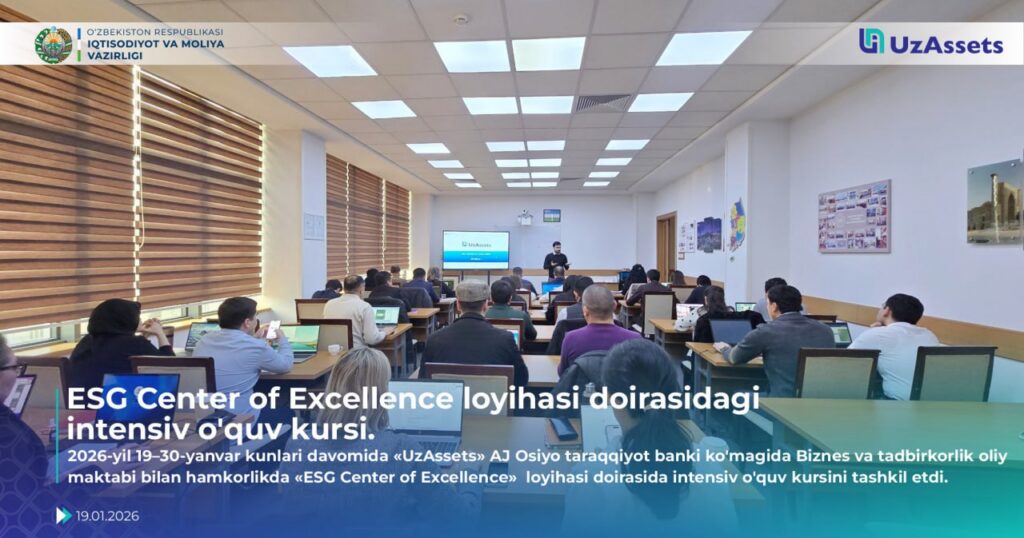 O'ZBEKISTON RESPUBLIKASI
IQTISODIYOT VA MOLIYA VAZIRLIGI

UzAssets

UzAssets

ESG Center of Excellence loyihasi doirasidagi intensiv o'quv kursi.

2026-yil 19–30-yanvar kunlari davomida «UzAssets» AJ Osiyo taraqqiyot banki ko'magida Biznes va tadbirkorlik oliy maktabi bilan hamkorlikda «ESG Center of Excellence» loyihasi doirasida intensiv o'quv kursini tashkil etdi.

19.01.2026